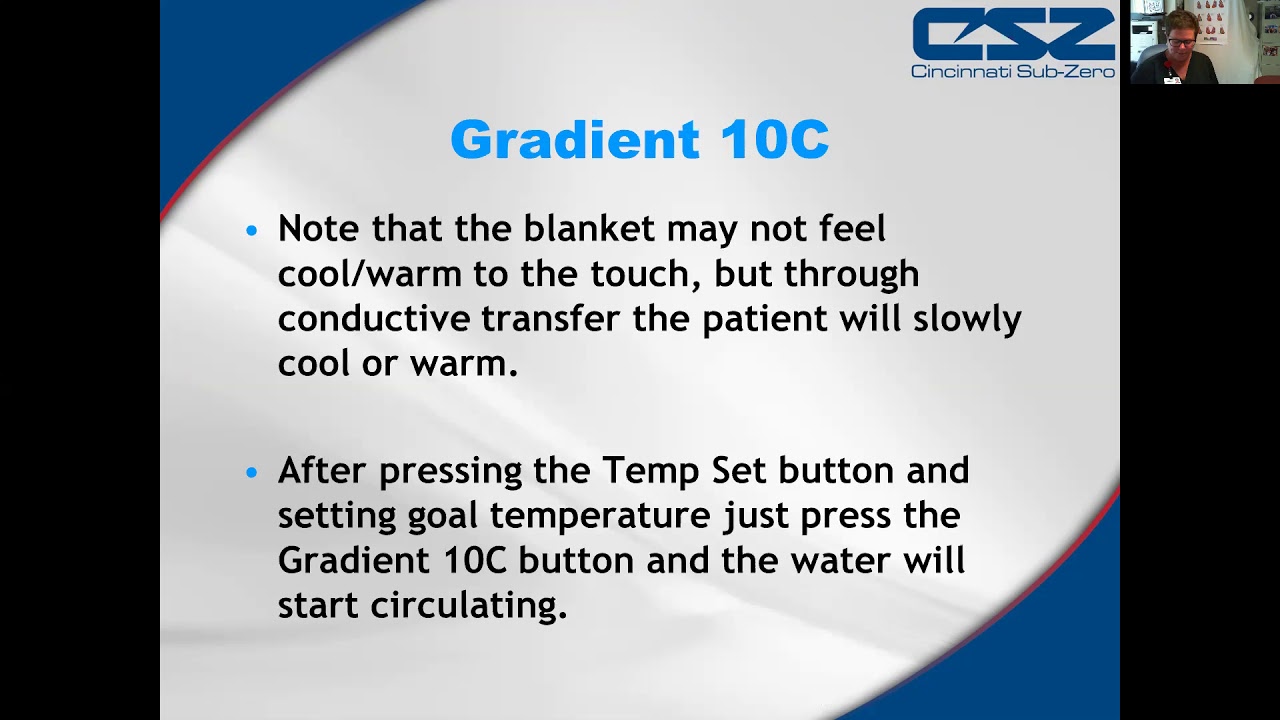 CSZ
Cincinnati Sub-Zero

Gradient 10C

• Note that the blanket may not feel cool/warm to the touch, but through conductive transfer the patient will slowly cool or warm.

• After pressing the Temp Set button and setting goal temperature just press the Gradient 10C button and the water will start circulating.